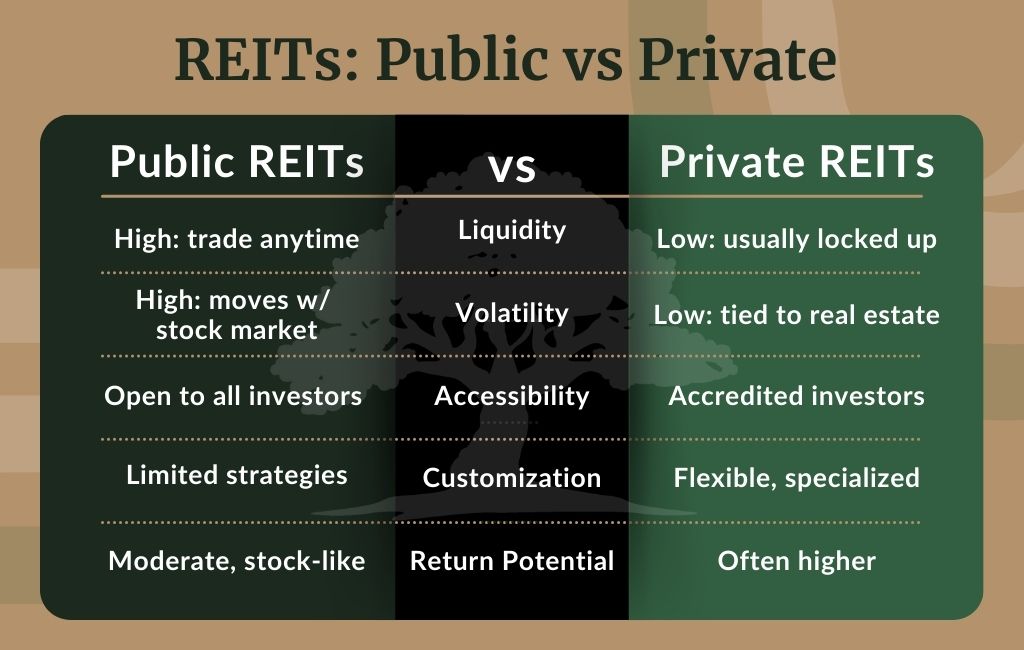 REITs: Public vs Private

| Public REITs | vs | Private REITs |
|---|---|---|
| High: trade anytime | Liquidity | Low: usually locked up |
| High: moves w/ stock market | Volatility | Low: tied to real estate |
| Open to all investors | Accessibility | Accredited investors |
| Limited strategies | Customization | Flexible, specialized |
| Moderate, stock-like | Return Potential | Often higher |